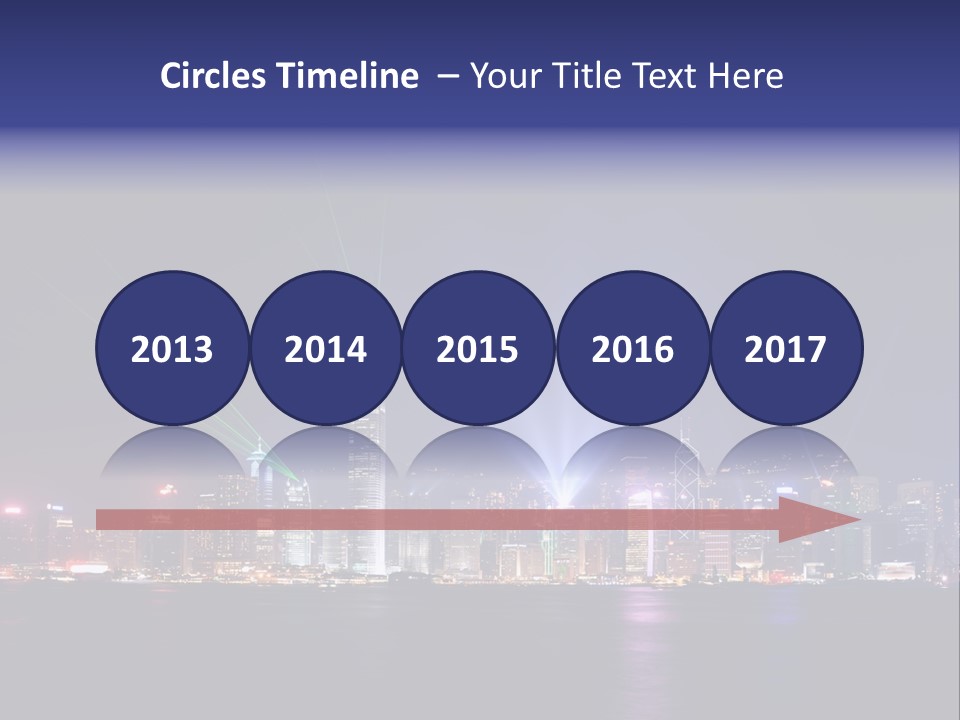 Circles Timeline – Your Title Text Here

2013

2014

2015

2016

2017